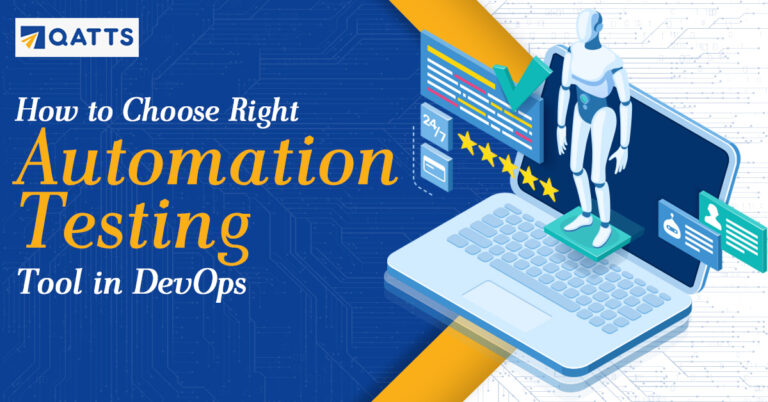 QATTS

How to Choose Right
Automation
Testing
Tool in DevOps

24/7